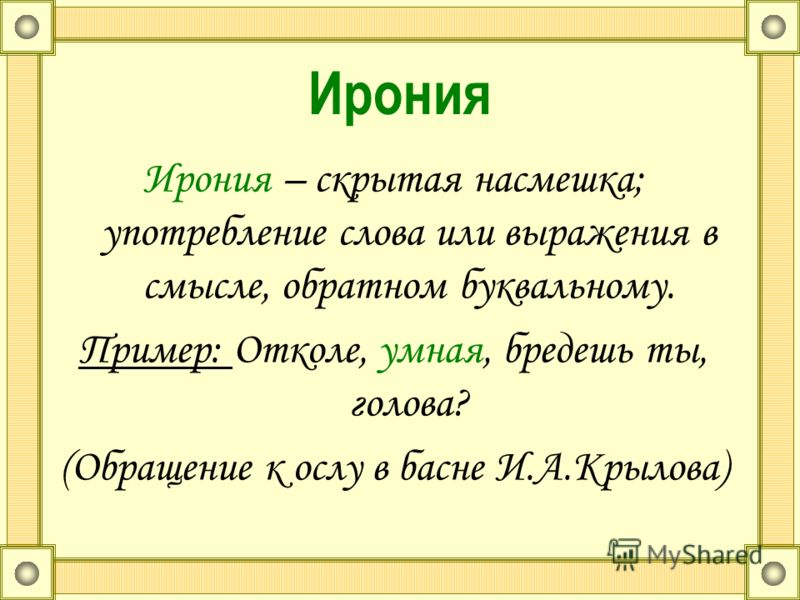 Ирония

Ирония – скрытая насмешка; употребление слова или выражения в смысле, обратном буквальному.

Пример: Отколе, умная, бредешь ты, голова?

(Обращение к ослу в басне И.А.Крылова)

MyShared